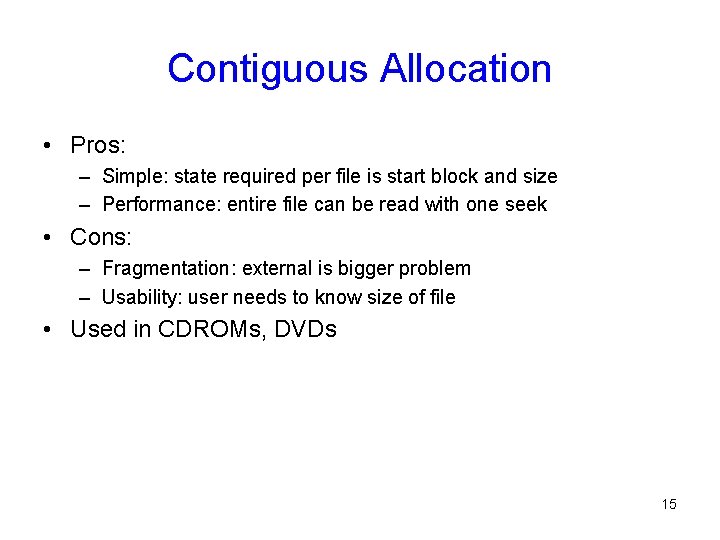 Contiguous Allocation

• Pros:
  – Simple: state required per file is start block and size
  – Performance: entire file can be read with one seek
• Cons:
  – Fragmentation: external is bigger problem
  – Usability: user needs to know size of file
• Used in CDROMs, DVDs

15